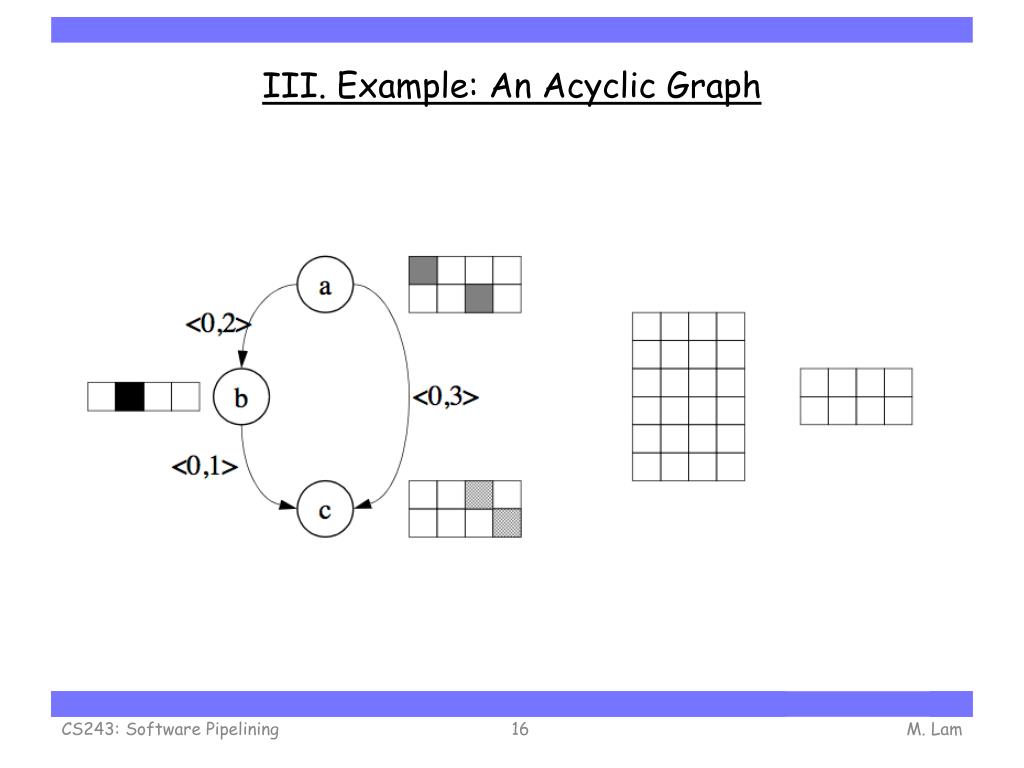 III. Example: An Acyclic Graph

a

<0,2>

b

<0,3>

<0,1>

c

CS243: Software Pipelining

16

M. Lam